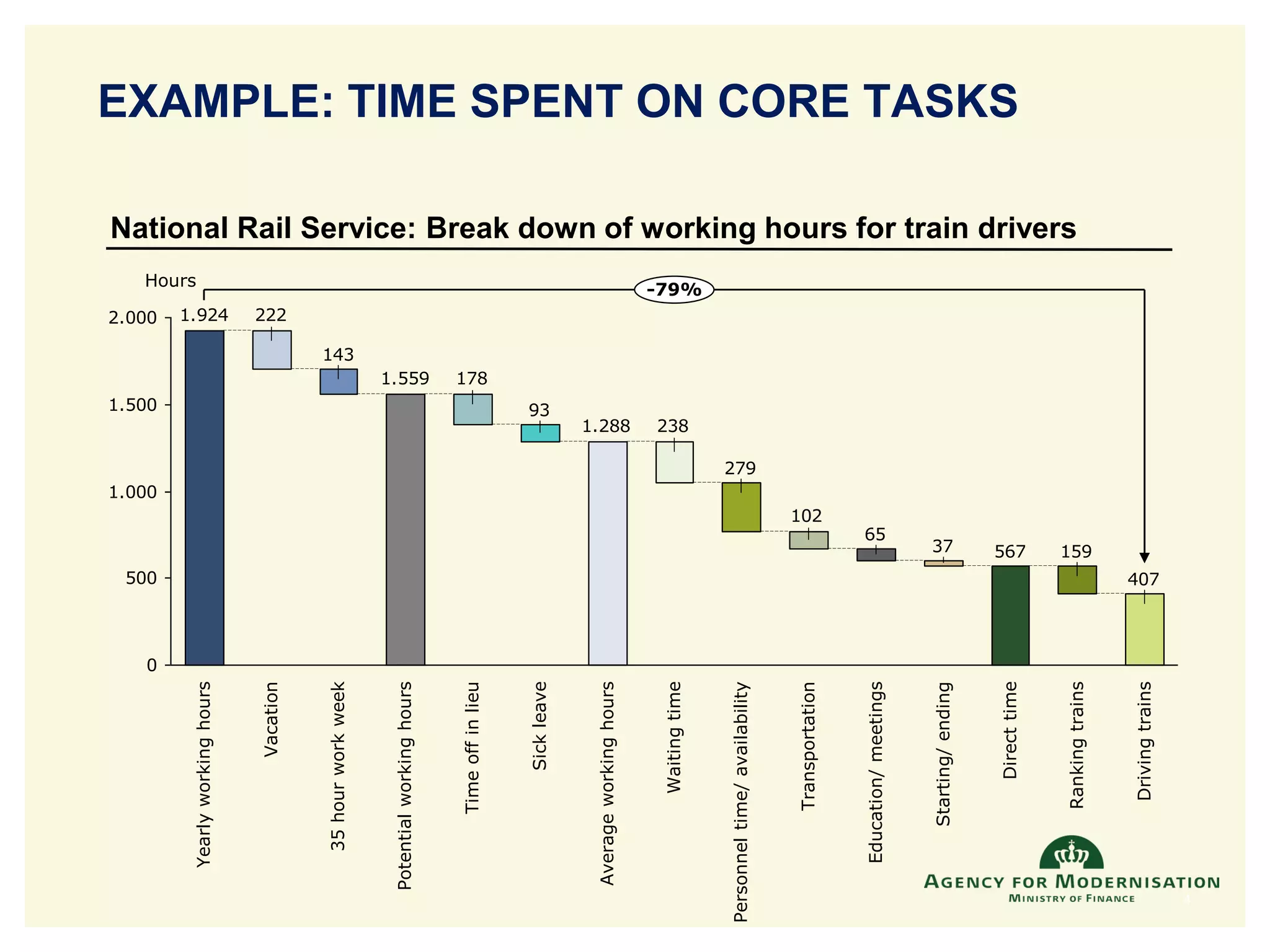 EXAMPLE: TIME SPENT ON CORE TASKS

National Rail Service: Break down of working hours for train drivers

Hours

-79%

2.000
1.500
1.000
500
0

1.924
222
143
1.559
178
93
1.288
238
279
102
65
37
567
159
407

Yearly working hours
Vacation
35 hour work week
Potential working hours
Time off in lieu
Sick leave
Average working hours
Waiting time
Personnel time/ availability
Transportation
Education/ meetings
Starting/ ending
Direct time
Ranking trains
Driving trains

AGENCY FOR MODERNISATION
MINISTRY OF FINANCE